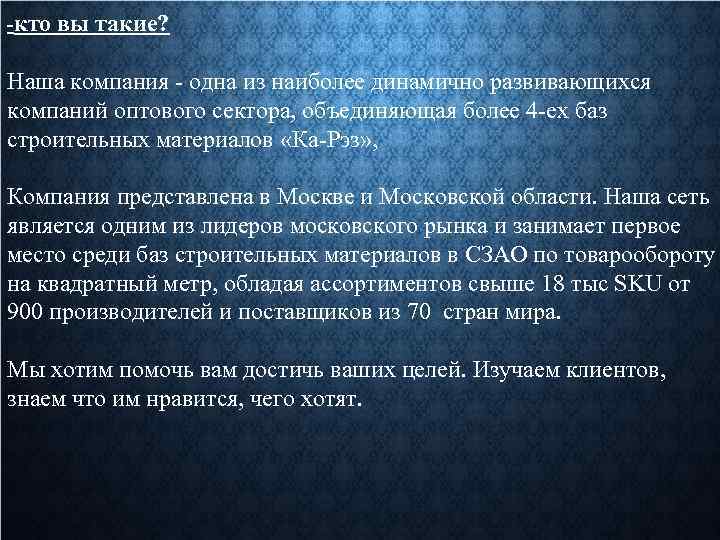 -кто вы такие?

Наша компания - одна из наиболее динамично развивающихся компаний оптового сектора, объединяющая более 4-ех баз строительных материалов «Ка-Рэз»,

Компания представлена в Москве и Московской области. Наша сеть является одним из лидеров московского рынка и занимает первое место среди баз строительных материалов в СЗАО по товарообороту на квадратный метр, обладая ассортиментов свыше 18 тыс SKU от 900 производителей и поставщиков из 70 стран мира.

Мы хотим помочь вам достичь ваших целей. Изучаем клиентов, знаем что им нравится, чего хотят.